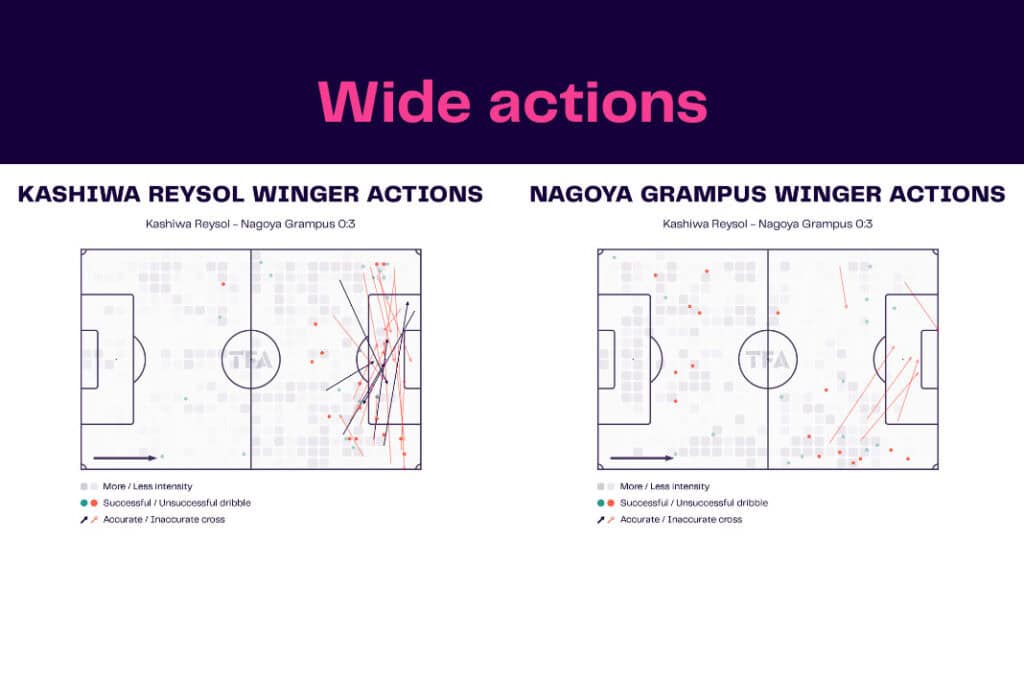 Wide actions

KASHIWA REYSOL WINGER ACTIONS

Kashiwa Reysol - Nagoya Grampus 0:3

TFA

More / Less intensity

Successful / Unsuccessful dribble

Accurate / Inaccurate cross

NAGOYA GRAMPUS WINGER ACTIONS

Kashiwa Reysol - Nagoya Grampus 0:3

TFA

More / Less intensity

Successful / Unsuccessful dribble

Accurate / Inaccurate cross